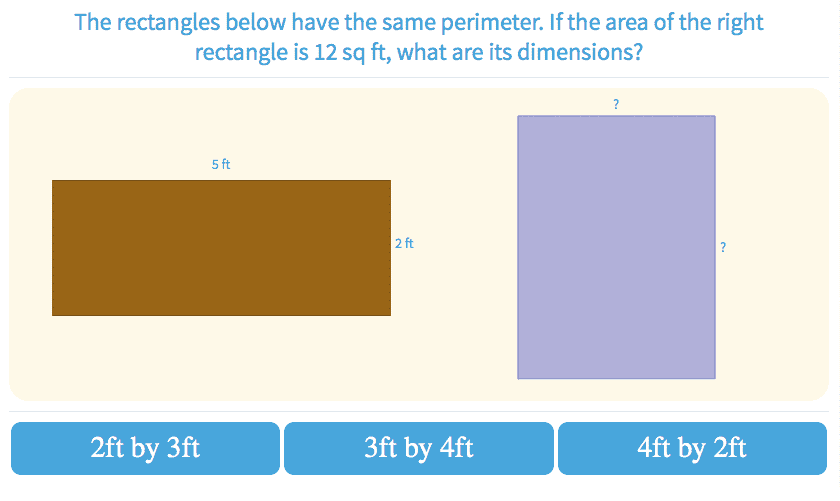 The rectangles below have the same perimeter. If the area of the right rectangle is 12 sq ft, what are its dimensions?

5 ft

2 ft

?

?

2ft by 3ft

3ft by 4ft

4ft by 2ft